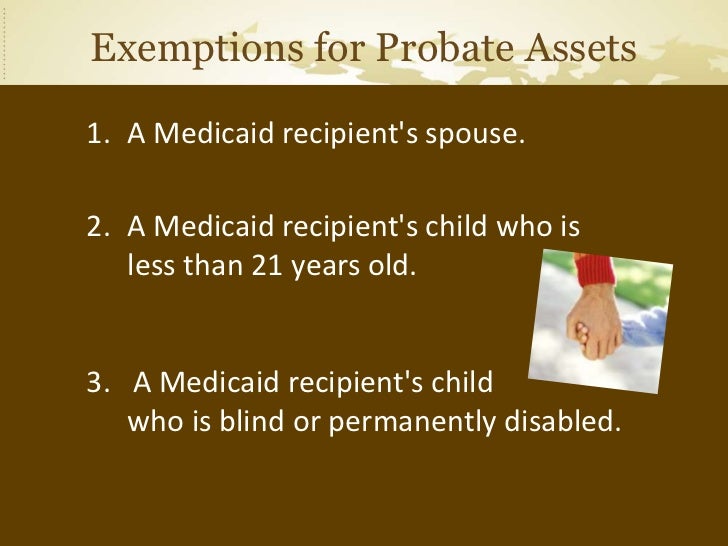 Exemptions for Probate Assets

1. A Medicaid recipient's spouse.

2. A Medicaid recipient's child who is less than 21 years old.

3. A Medicaid recipient's child who is blind or permanently disabled.